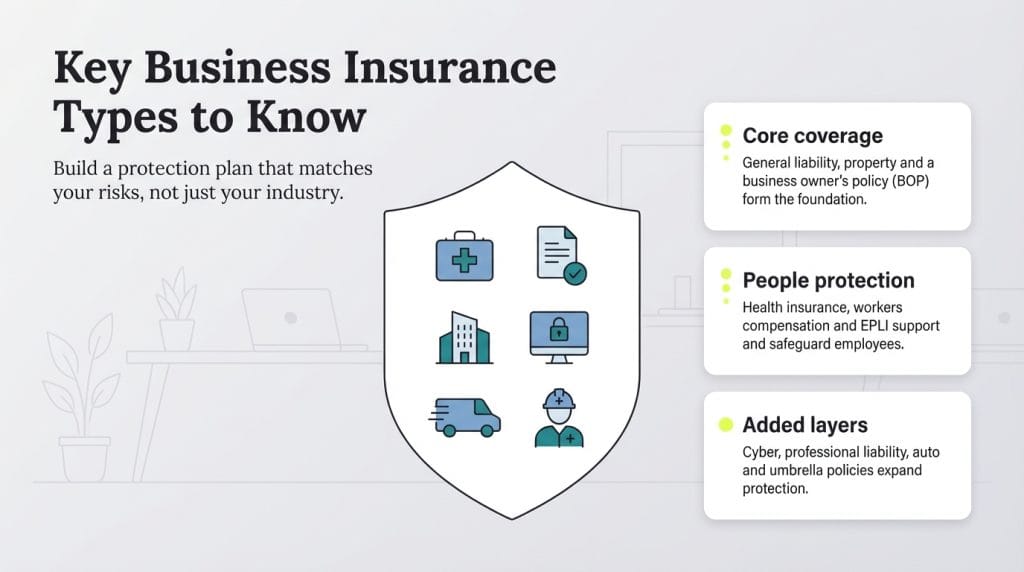 Key Business Insurance Types to Know

Build a protection plan that matches your risks, not just your industry.

Core coverage

General liability, property and a business owner's policy (BOP) form the foundation.

People protection

Health insurance, workers compensation and EPLI support and safeguard employees.

Added layers

Cyber, professional liability, auto and umbrella policies expand protection.